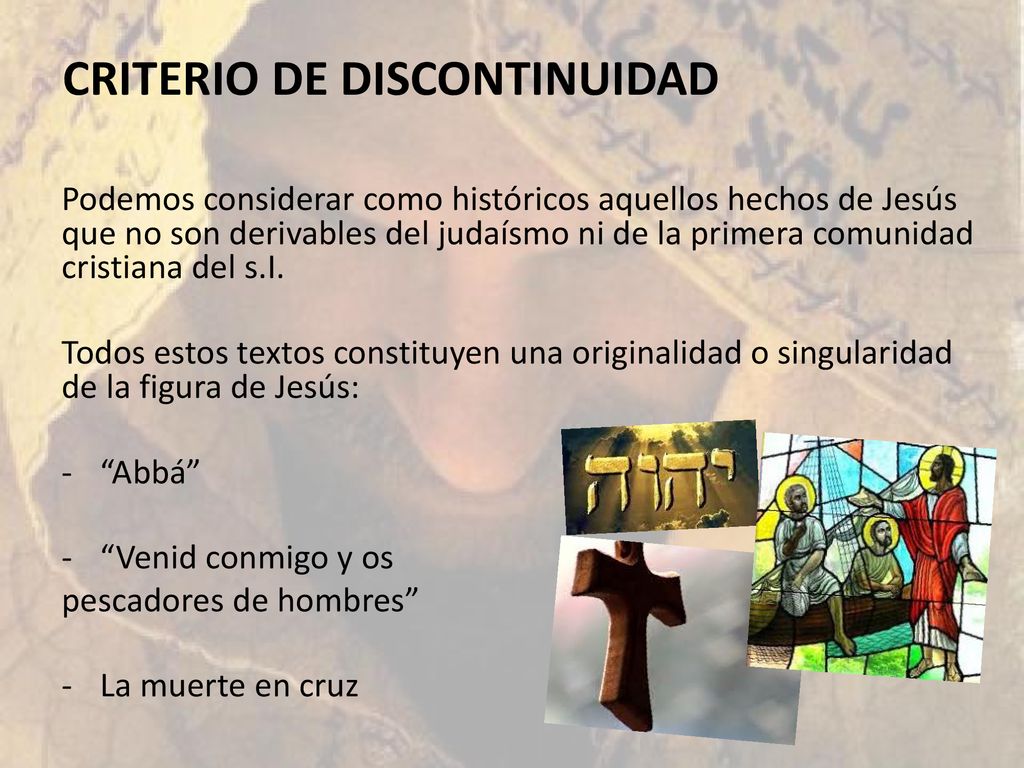 CRITERIO DE DISCONTINUIDAD

Podemos considerar como históricos aquellos hechos de Jesús que no son derivables del judaísmo ni de la primera comunidad cristiana del s.I.

Todos estos textos constituyen una originalidad o singularidad de la figura de Jesús:

- “Abbá”

- “Venid conmigo y os pescadores de hombres”

- La muerte en cruz

יהוה